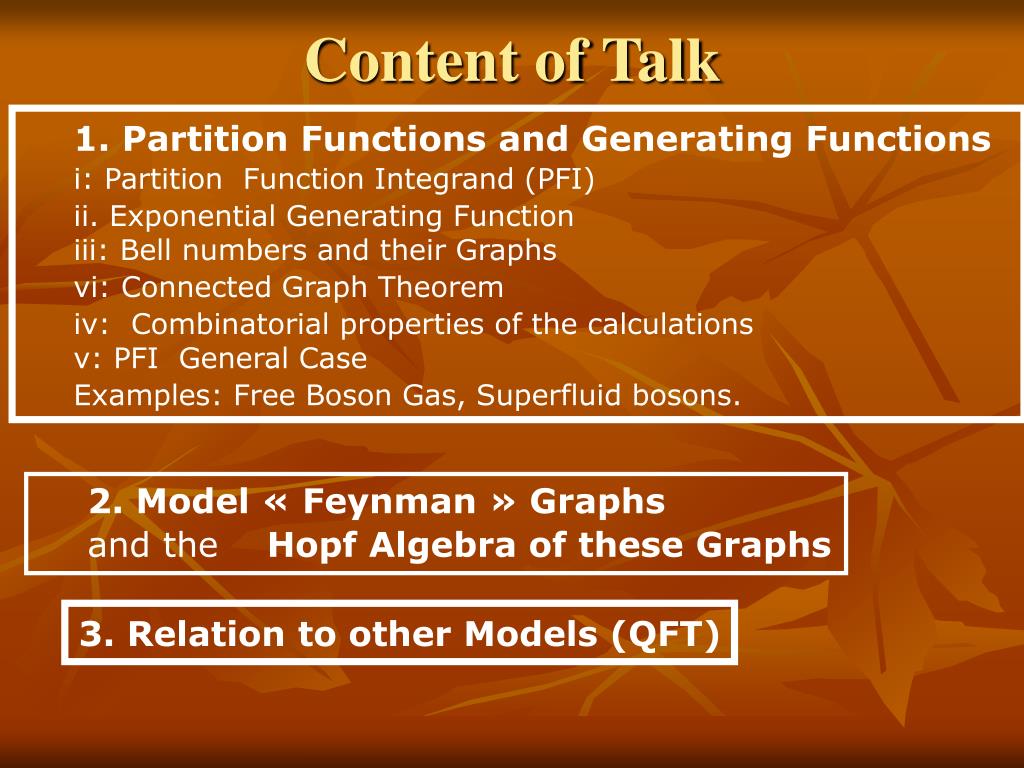 Content of Talk

1. Partition Functions and Generating Functions
i: Partition Function Integrand (PFI)
ii. Exponential Generating Function
iii: Bell numbers and their Graphs
vi: Connected Graph Theorem
iv: Combinatorial properties of the calculations
v: PFI General Case
Examples: Free Boson Gas, Superfluid bosons.

2. Model « Feynman » Graphs
and the Hopf Algebra of these Graphs

3. Relation to other Models (QFT)